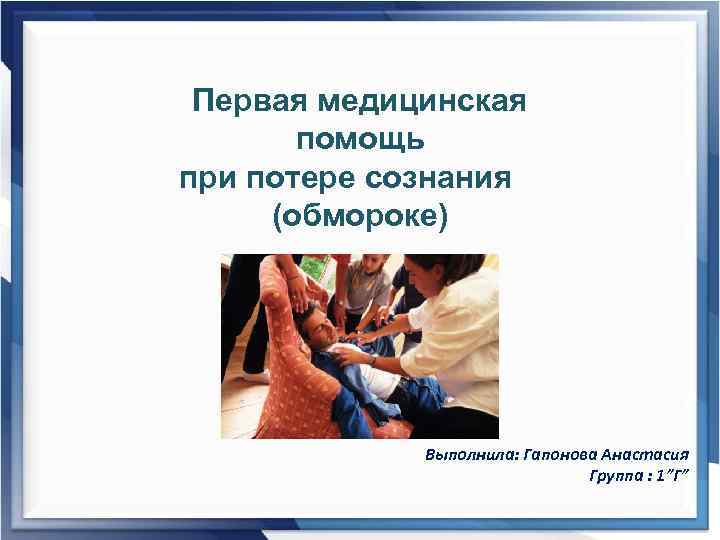 Первая медицинская помощь при потере сознания (обмороке)

Выполнила: Гапонова Анастасия
Группа : 1"Г"